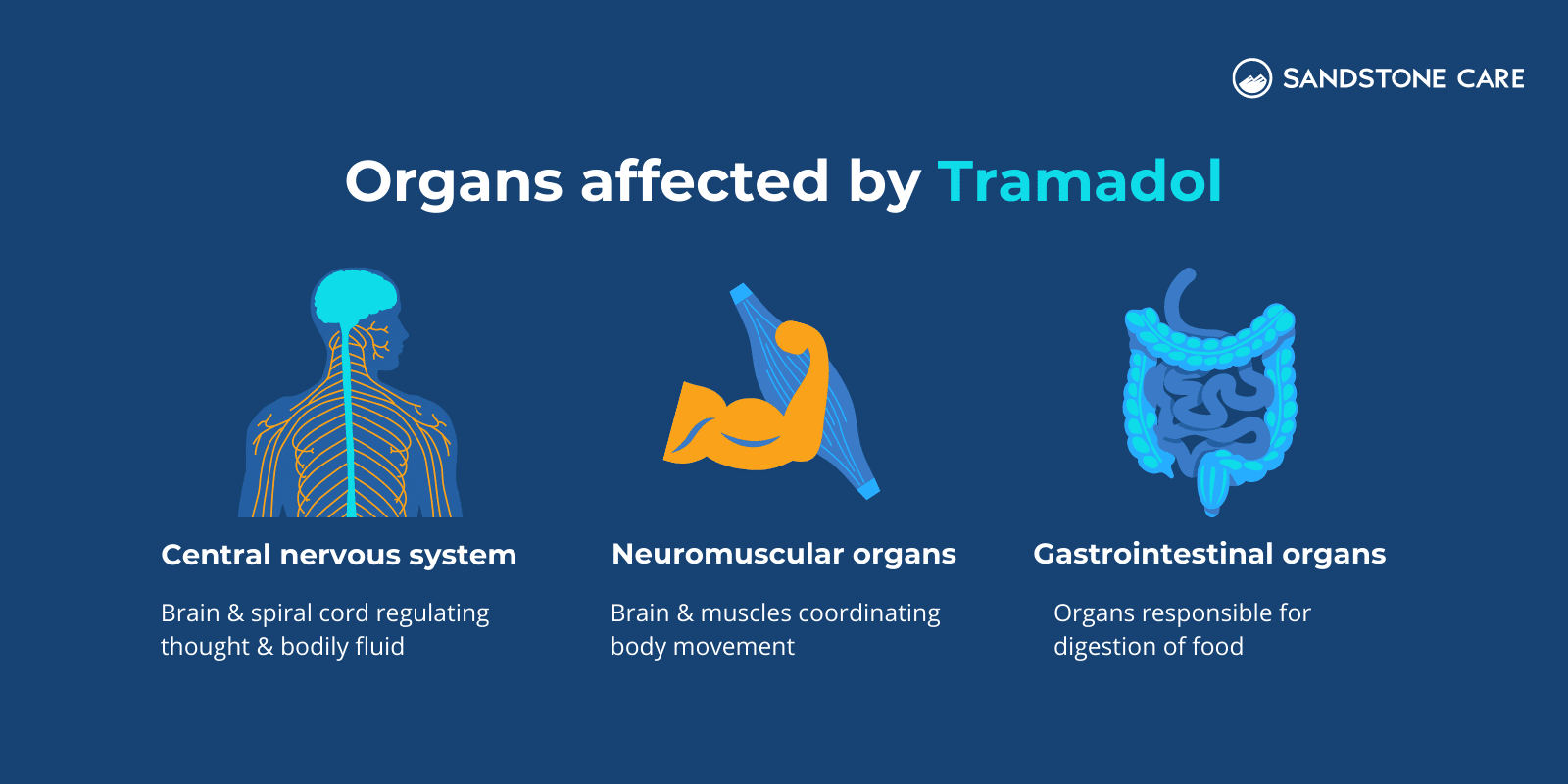 SANDSTONE CARE

Organs affected by Tramadol

Central nervous system

Brain & spiral cord regulating thought & bodily fluid

Neuromuscular organs

Brain & muscles coordinating body movement

Gastrointestinal organs

Organs responsible for digestion of food